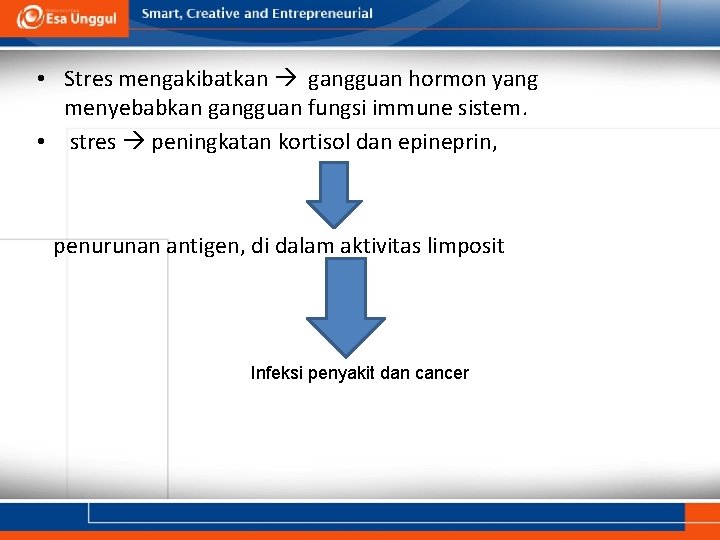 Esa Unggul

Smart, Creative and Entrepreneurial

• Stres mengakibatkan → gangguan hormon yang menyebabkan gangguan fungsi immune sistem.

• stres → peningkatan kortisol dan epineprin,

penurunan antigen, di dalam aktivitas limposit

Infeksi penyakit dan cancer